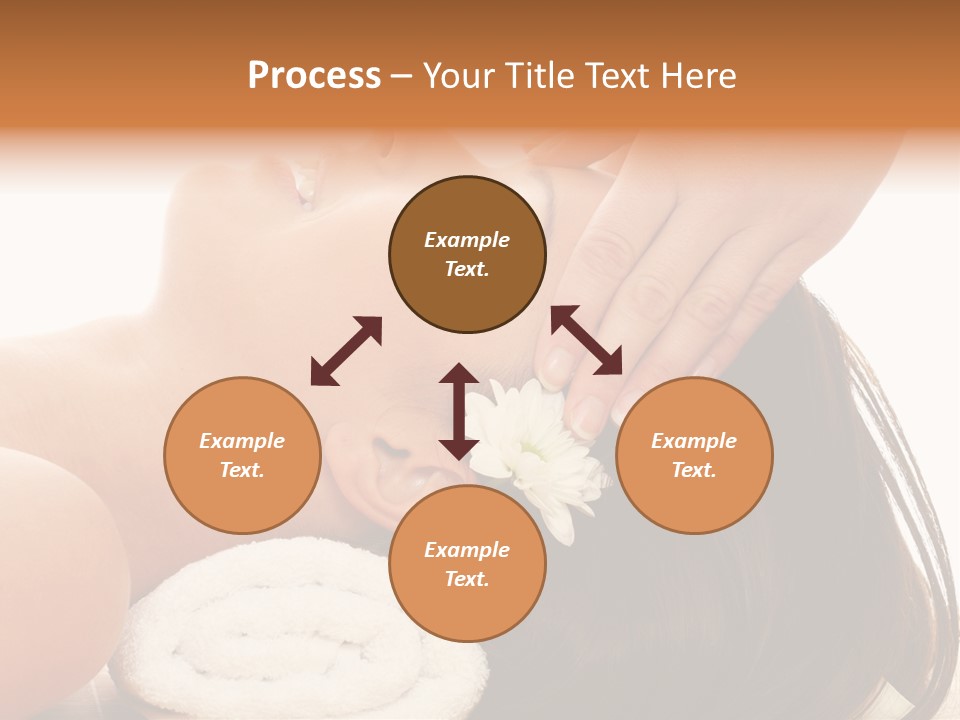 Process – Your Title Text Here

Example Text.

Example Text.

Example Text.

Example Text.